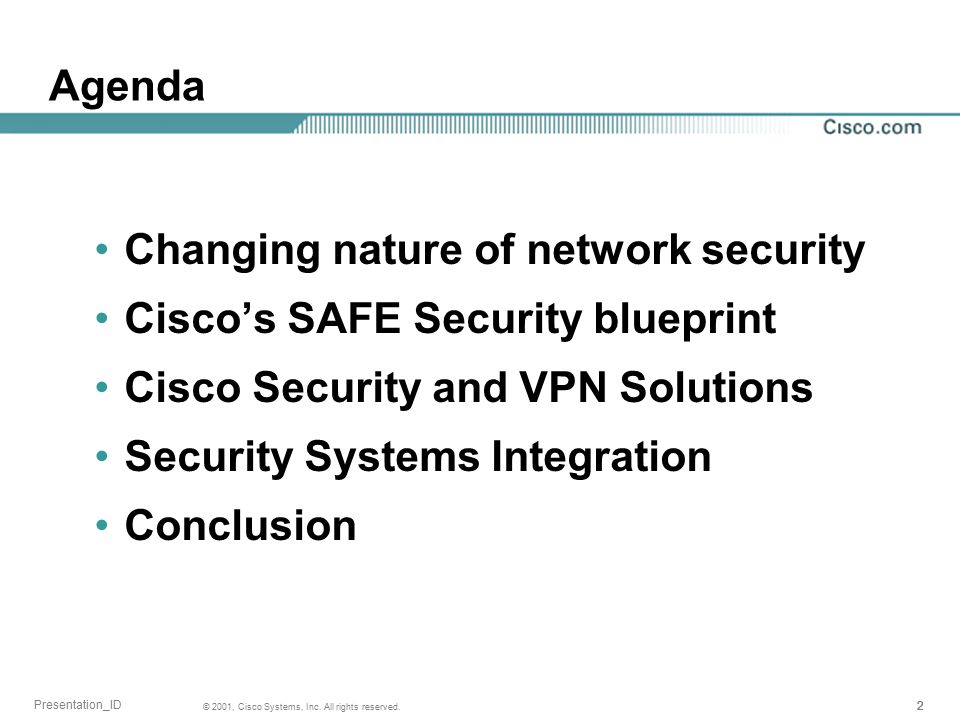 Agenda

Cisco.com

• Changing nature of network security
• Cisco's SAFE Security blueprint
• Cisco Security and VPN Solutions
• Security Systems Integration
• Conclusion

Presentation_ID © 2001, Cisco Systems, Inc. All rights reserved. 2